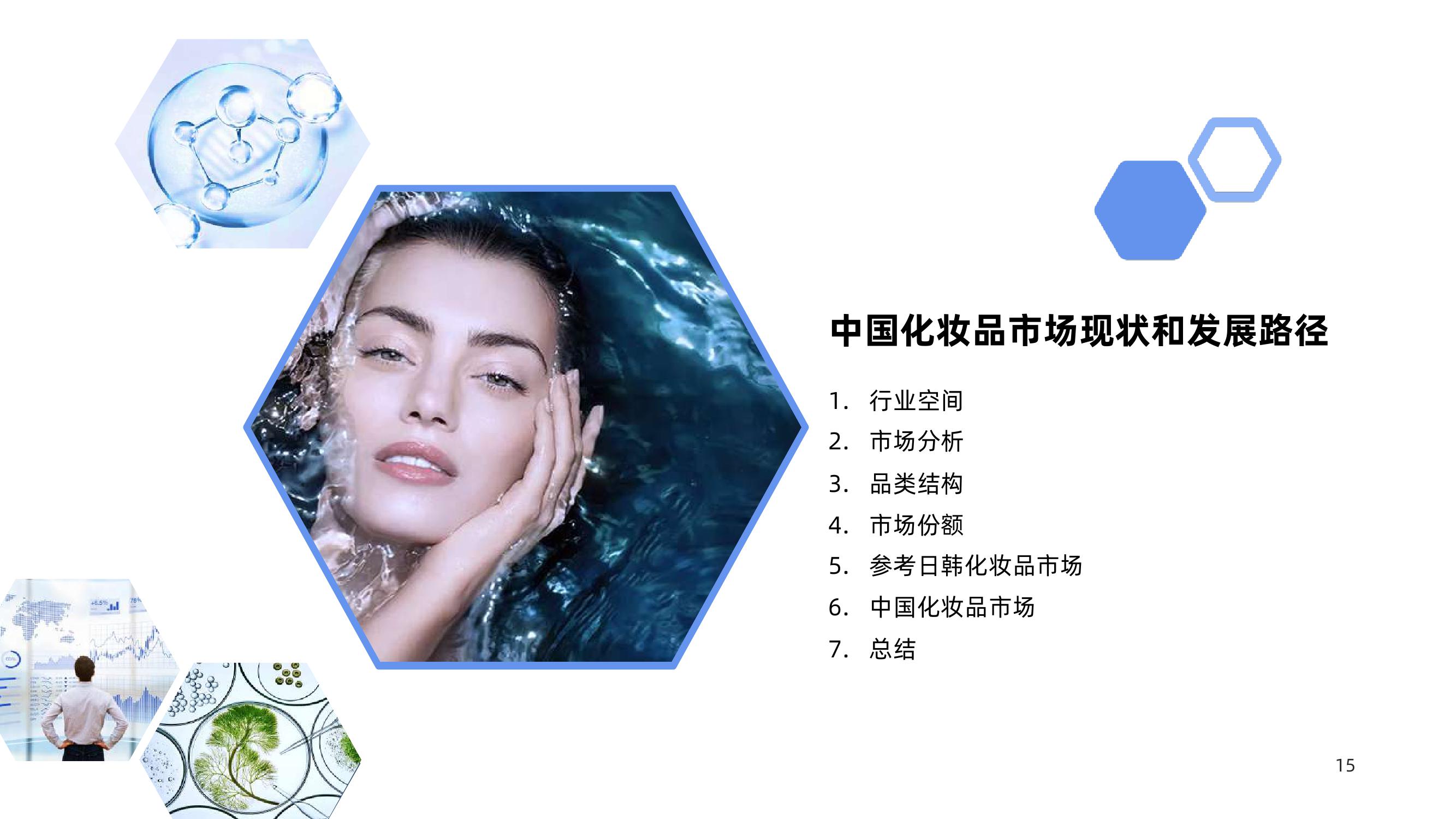 中国化妆品市场现状和发展路径

1. 行业空间
2. 市场分析
3. 品类结构
4. 市场份额
5. 参考日韩化妆品市场
6. 中国化妆品市场
7. 总结

15